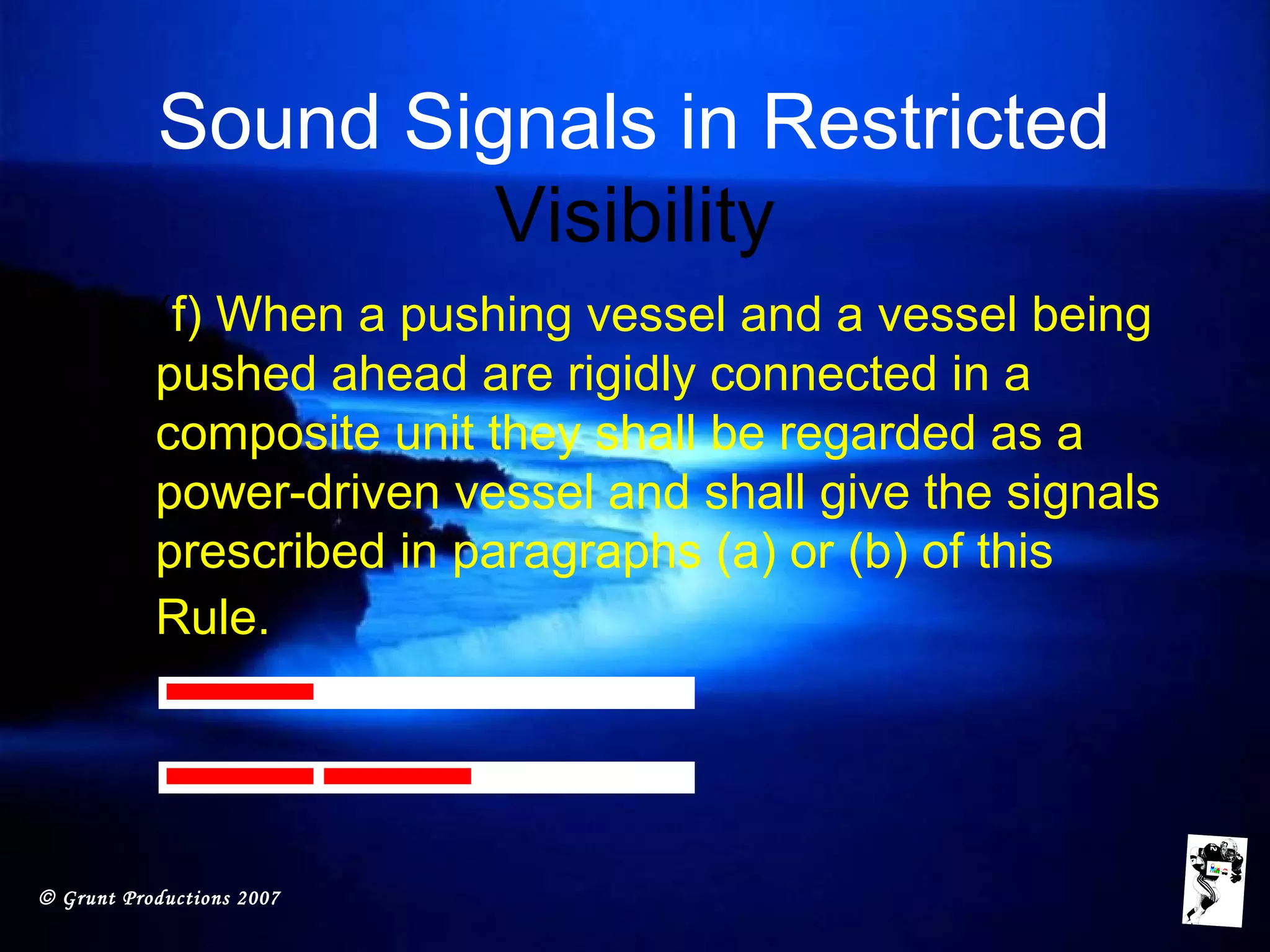 Sound Signals in Restricted Visibility

(f) When a pushing vessel and a vessel being pushed ahead are rigidly connected in a composite unit they shall be regarded as a power-driven vessel and shall give the signals prescribed in paragraphs (a) or (b) of this Rule.

© Grunt Productions 2007